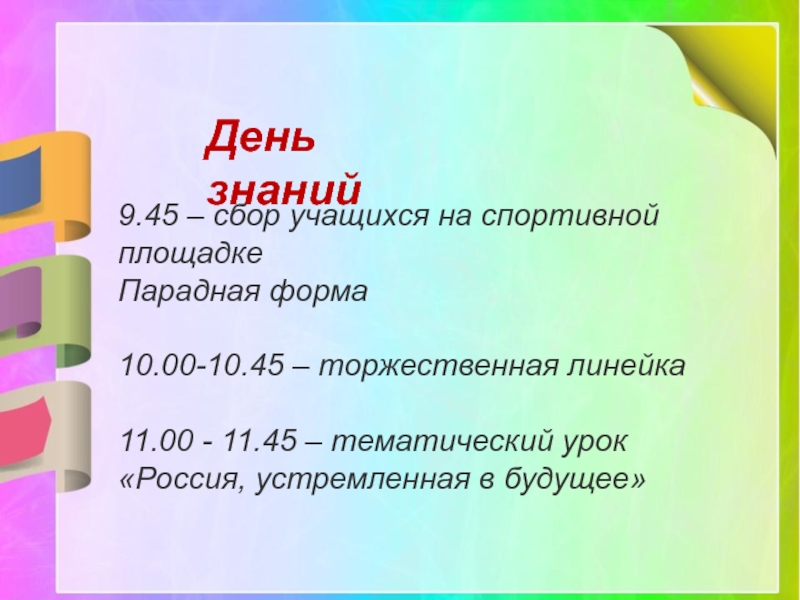 День знаний

9.45 – сбор учащихся на спортивной площадке
Парадная форма

10.00-10.45 – торжественная линейка

11.00 - 11.45 – тематический урок «Россия, устремленная в будущее»